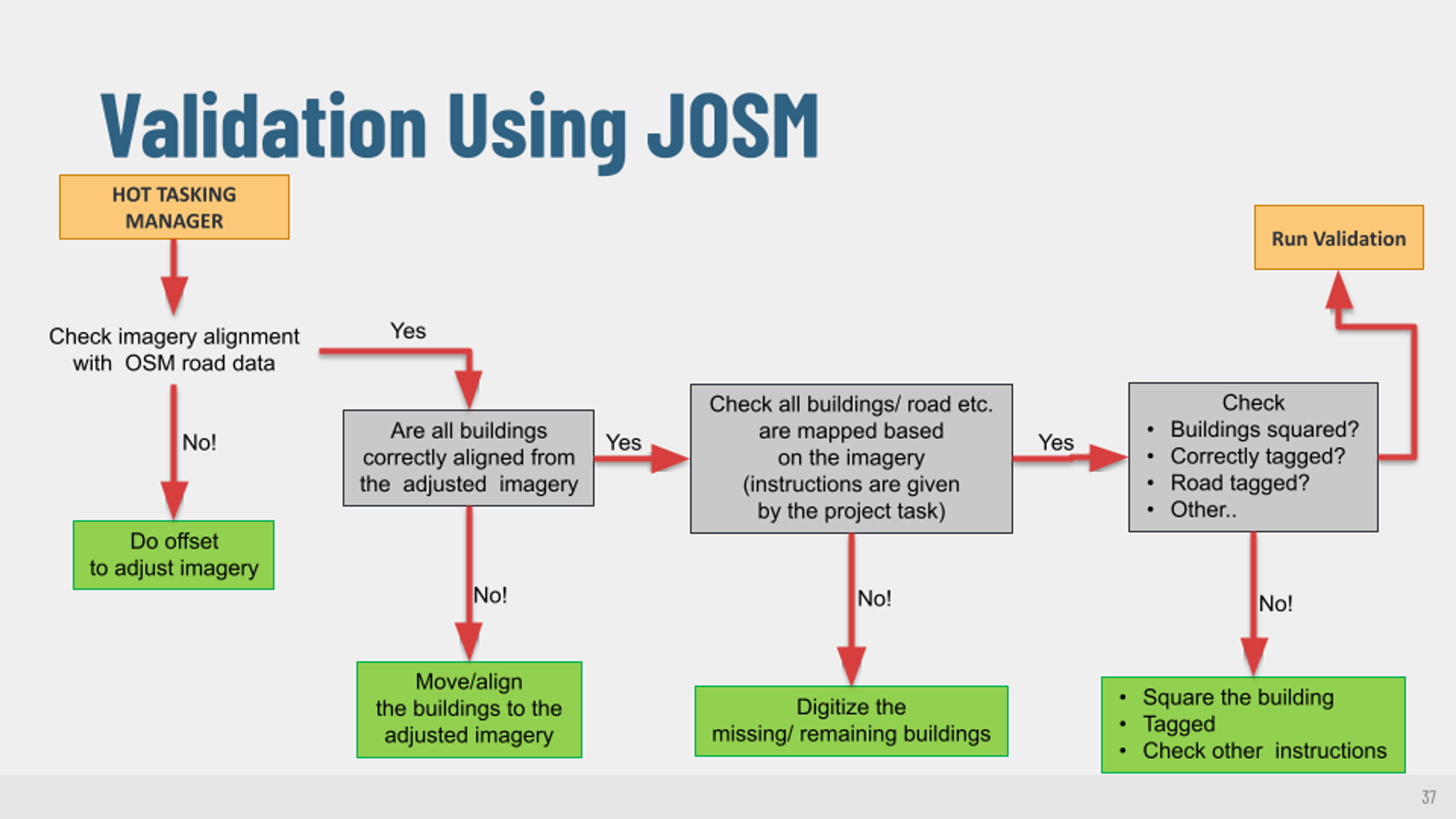 Validation Using JOSM

HOT TASKING MANAGER

Check imagery alignment with OSM road data

Yes

No!

Do offset to adjust imagery

Are all buildings correctly aligned from the adjusted imagery

Yes

No!

Move/align the buildings to the adjusted imagery

Check all buildings/ road etc. are mapped based on the imagery (instructions are given by the project task)

Yes

No!

Digitize the missing/ remaining buildings

Check
• Buildings squared?
• Correctly tagged?
• Road tagged?
• Other..

No!

• Square the building
• Tagged
• Check other instructions

Run Validation

37